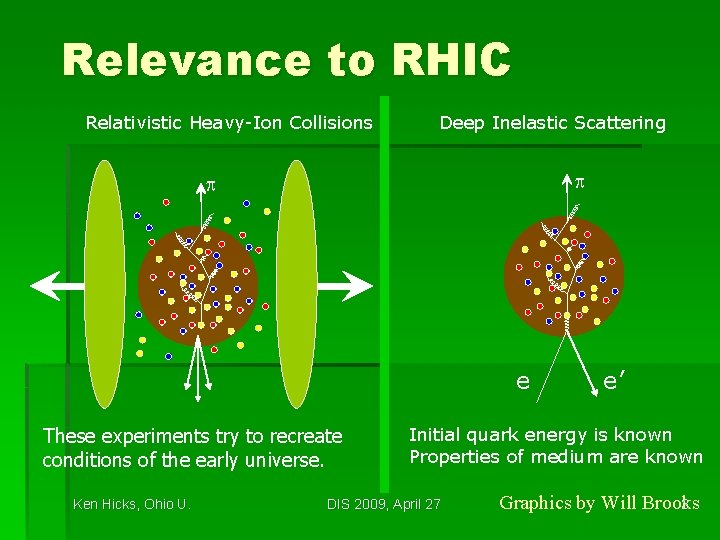 Relevance to RHIC

Relativistic Heavy-Ion Collisions

$\pi$

These experiments try to recreate conditions of the early universe.

Deep Inelastic Scattering

$\pi$

e

e'

Initial quark energy is known
Properties of medium are known

Ken Hicks, Ohio U.

DIS 2009, April 27

Graphics by Will Brooks